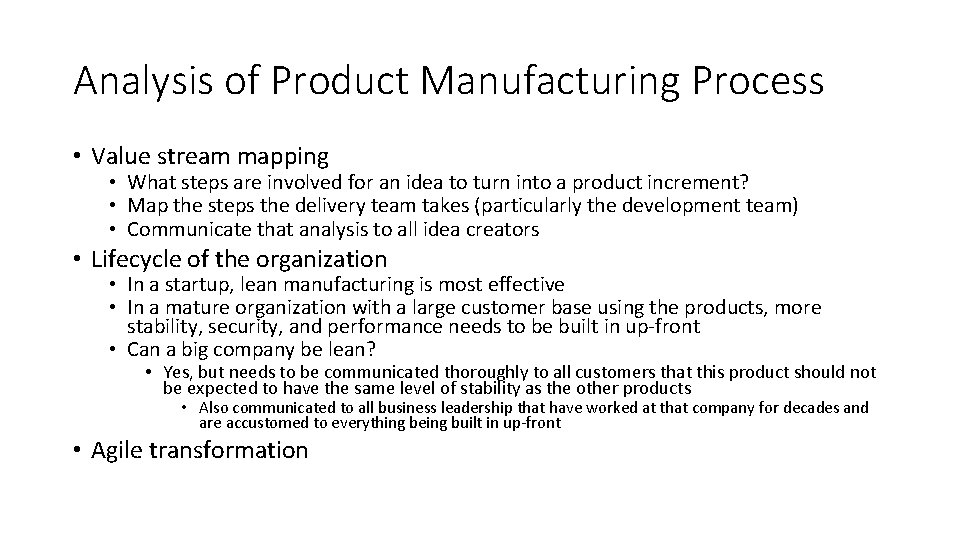 Analysis of Product Manufacturing Process

• Value stream mapping
  • What steps are involved for an idea to turn into a product increment?
  • Map the steps the delivery team takes (particularly the development team)
  • Communicate that analysis to all idea creators
• Lifecycle of the organization
  • In a startup, lean manufacturing is most effective
  • In a mature organization with a large customer base using the products, more stability, security, and performance needs to be built in up-front
  • Can a big company be lean?
    • Yes, but needs to be communicated thoroughly to all customers that this product should not be expected to have the same level of stability as the other products
      • Also communicated to all business leadership that have worked at that company for decades and are accustomed to everything being built in up-front
• Agile transformation